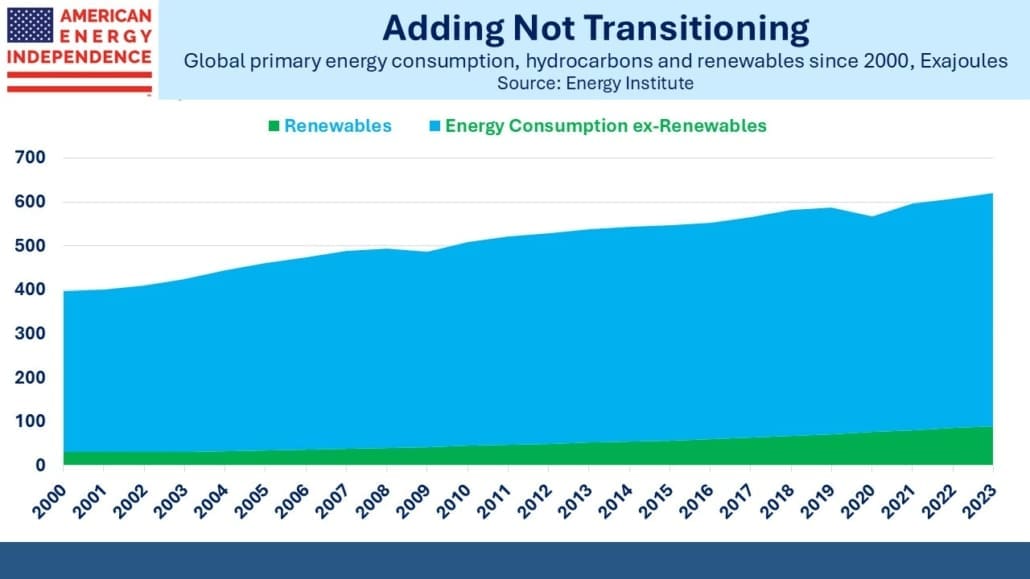 AMERICAN ENERGY INDEPENDENCE

Adding Not Transitioning

Global primary energy consumption, hydrocarbons and renewables since 2000, Exajoules
Source: Energy Institute

Renewables
Energy Consumption ex-Renewables

700
600
500
400
300
200
100
0

2000
2001
2002
2003
2004
2005
2006
2007
2008
2009
2010
2011
2012
2013
2014
2015
2016
2017
2018
2019
2020
2021
2022
2023